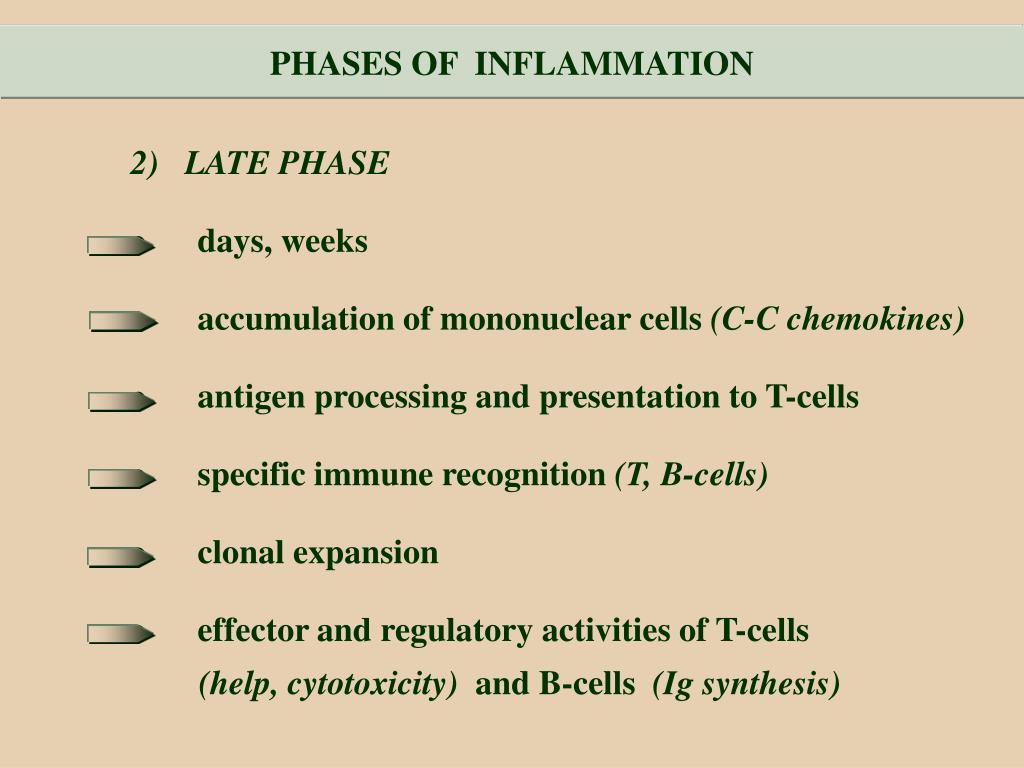 PHASES OF INFLAMMATION

2) LATE PHASE

days, weeks

accumulation of mononuclear cells (C-C chemokines)

antigen processing and presentation to T-cells

specific immune recognition (T, B-cells)

clonal expansion

effector and regulatory activities of T-cells (help, cytotoxicity) and B-cells (Ig synthesis)